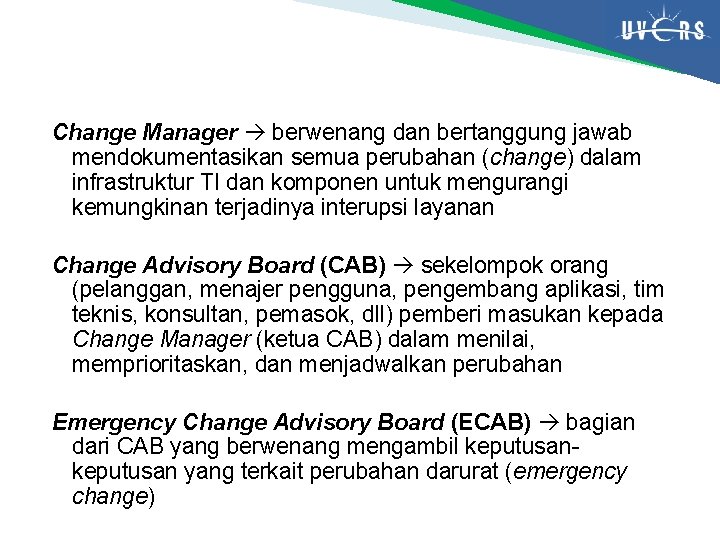 UVERS

Change Manager → berwenang dan bertanggung jawab mendokumentasikan semua perubahan (change) dalam infrastruktur TI dan komponen untuk mengurangi kemungkinan terjadinya interupsi layanan

Change Advisory Board (CAB) → sekelompok orang (pelanggan, menajer pengguna, pengembang aplikasi, tim teknis, konsultan, pemasok, dll) pemberi masukan kepada Change Manager (ketua CAB) dalam menilai, memprioritaskan, dan menjadwalkan perubahan

Emergency Change Advisory Board (ECAB) → bagian dari CAB yang berwenang mengambil keputusan-keputusan yang terkait perubahan darurat (emergency change)